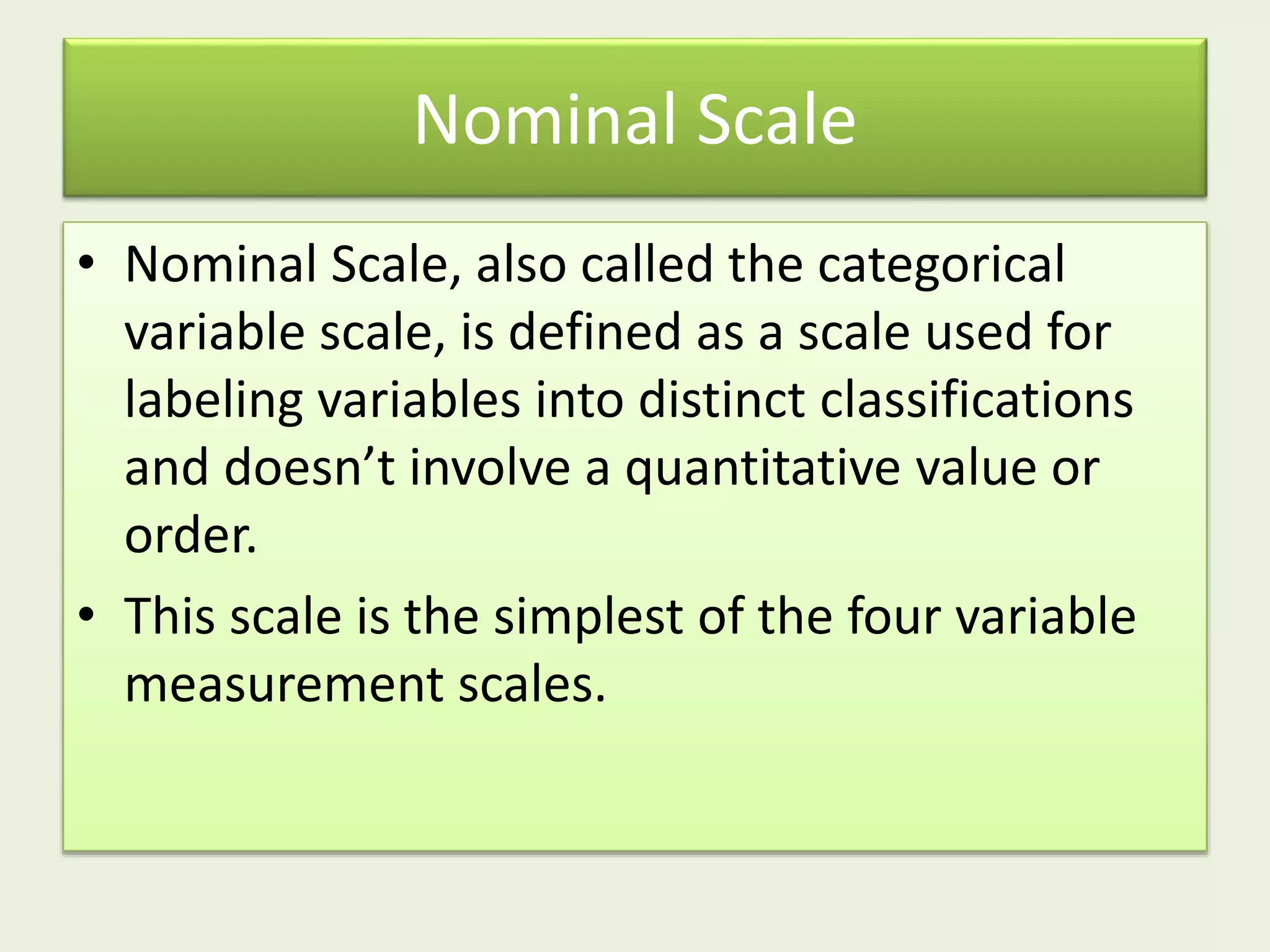 Nominal Scale

• Nominal Scale, also called the categorical variable scale, is defined as a scale used for labeling variables into distinct classifications and doesn’t involve a quantitative value or order.
• This scale is the simplest of the four variable measurement scales.